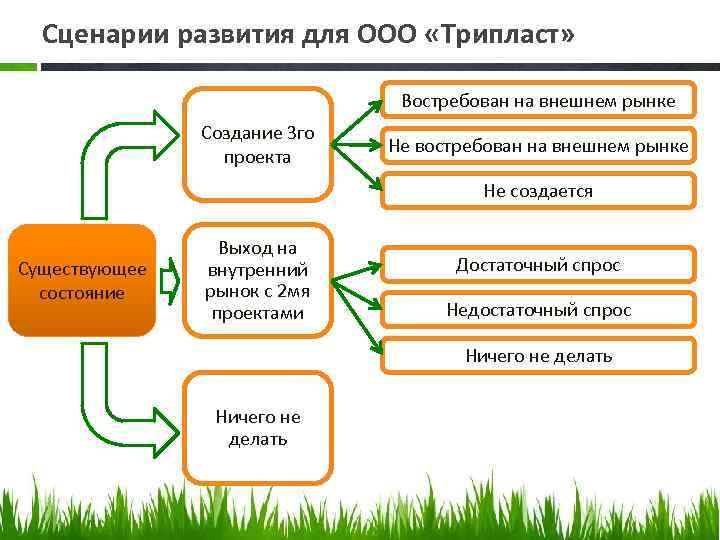 Сценарии развития для ООО «Трипласт»

Существующее состояние

Создание 3го проекта

Востребован на внешнем рынке

Не востребован на внешнем рынке

Не создается

Выход на внутренний рынок с 2мя проектами

Достаточный спрос

Недостаточный спрос

Ничего не делать

Ничего не делать